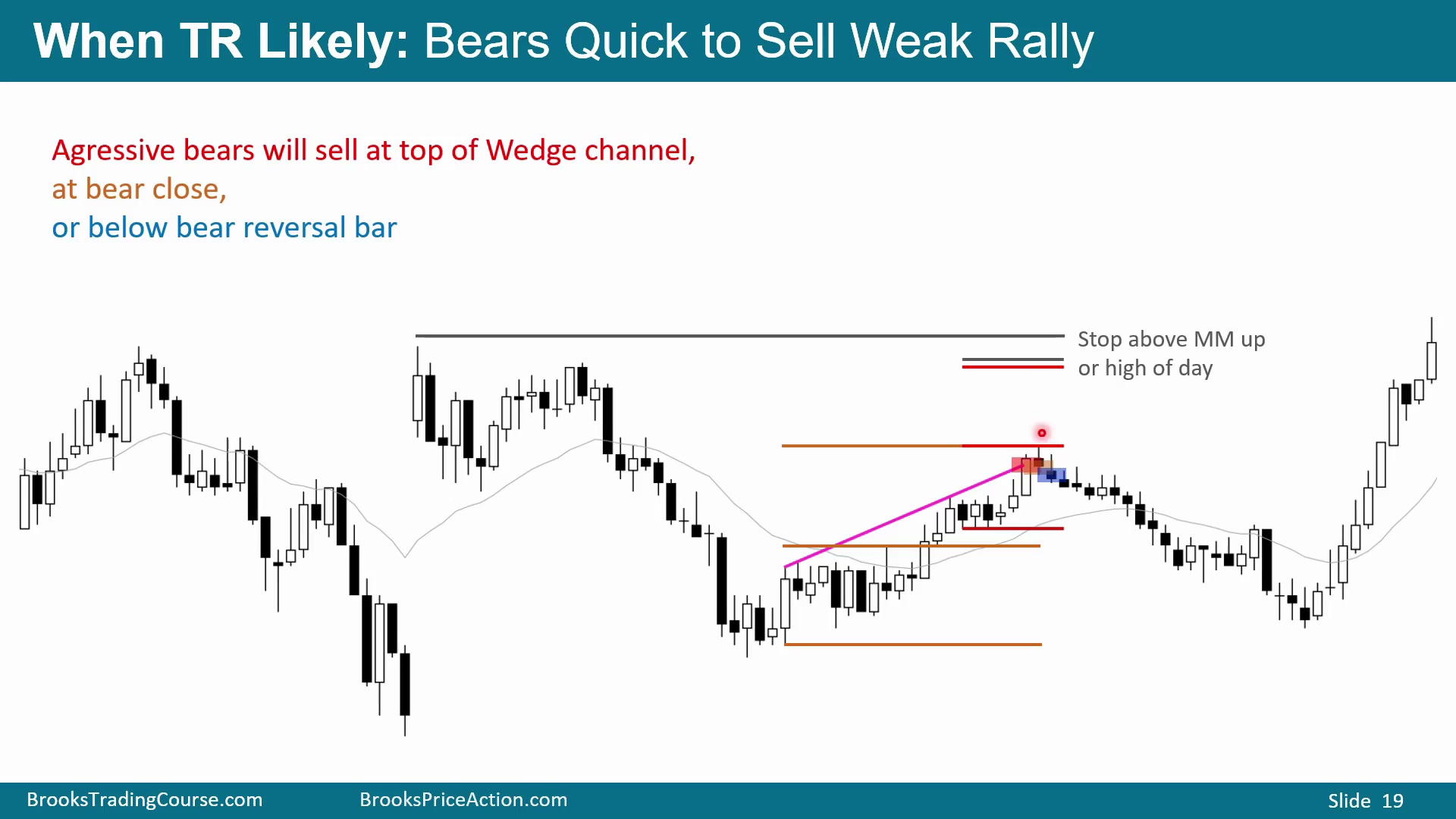 When TR Likely: Bears Quick to Sell Weak Rally

Agressive bears will sell at top of Wedge channel,
at bear close,
or below bear reversal bar

Stop above MM up or high of day

BrooksTradingCourse.com BrooksPriceAction.com Slide 19